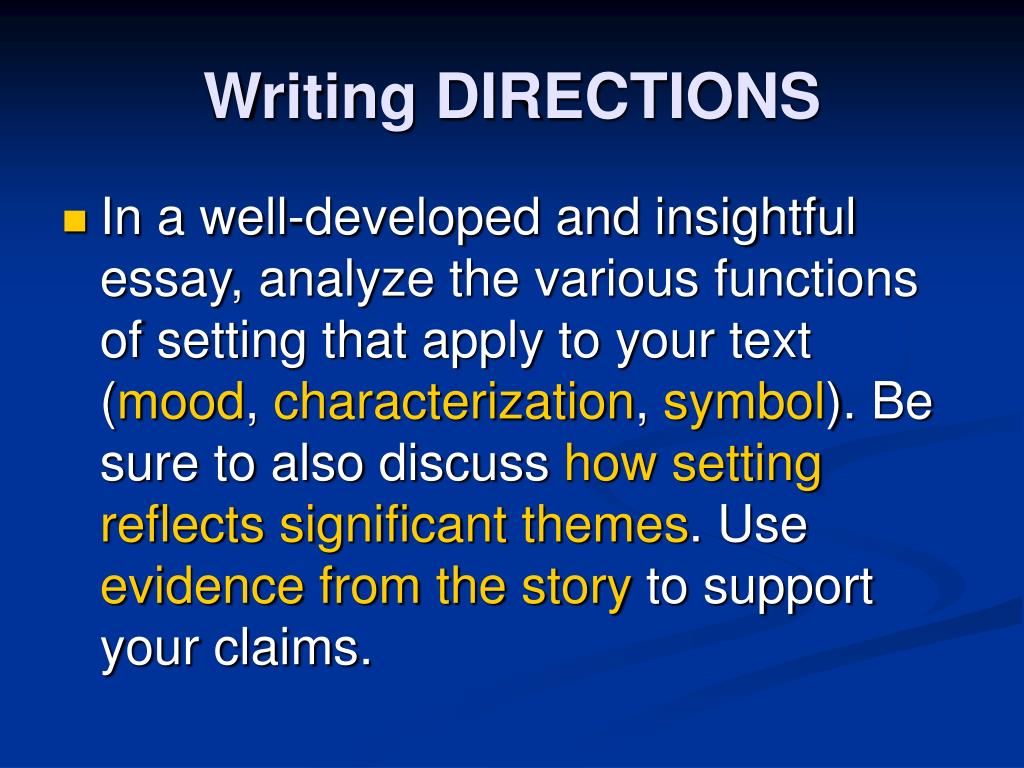 Writing DIRECTIONS

In a well-developed and insightful essay, analyze the various functions of setting that apply to your text (mood, characterization, symbol). Be sure to also discuss how setting reflects significant themes. Use evidence from the story to support your claims.